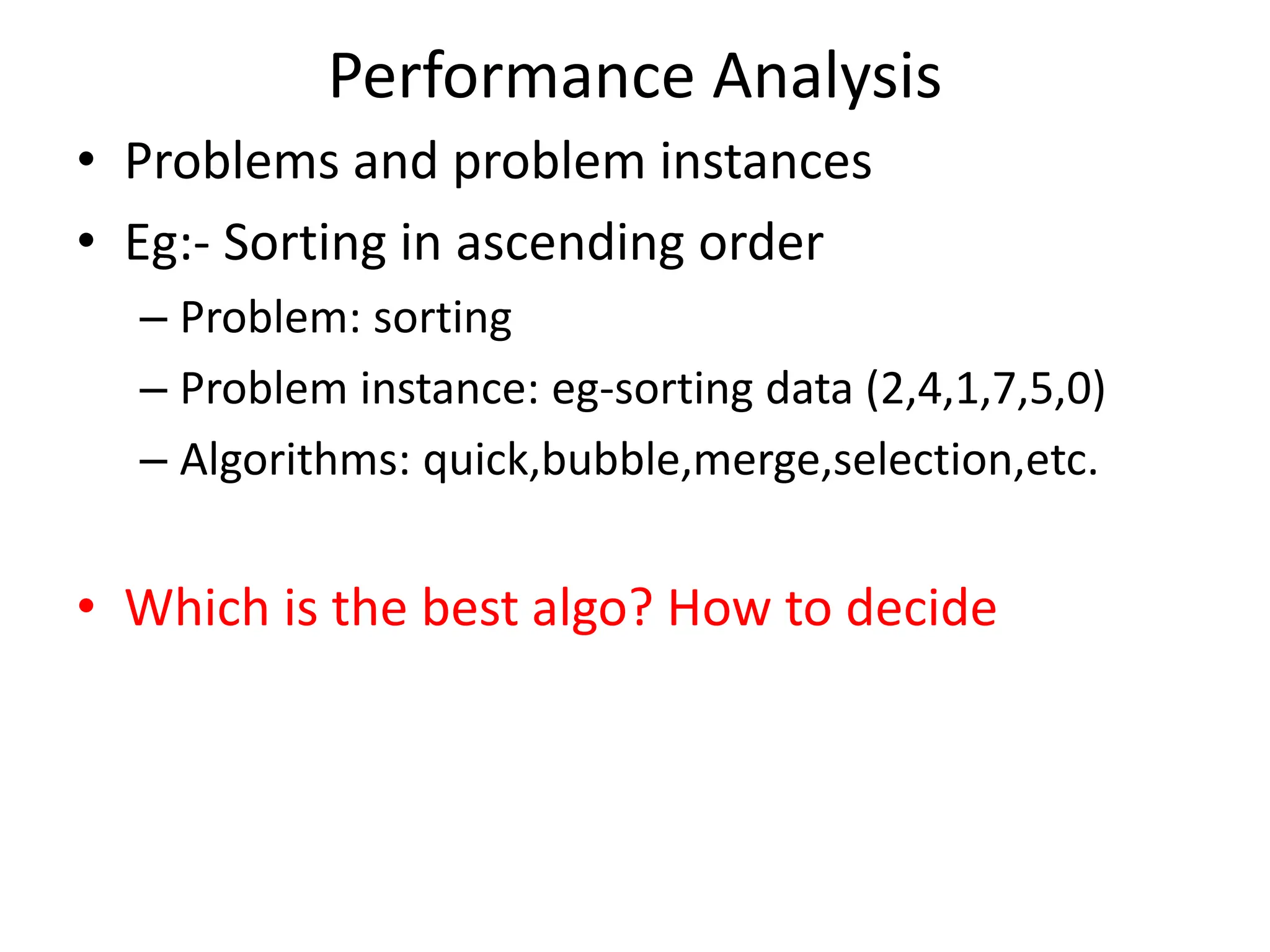 Performance Analysis

• Problems and problem instances
• Eg:- Sorting in ascending order
– Problem: sorting
– Problem instance: eg-sorting data (2,4,1,7,5,0)
– Algorithms: quick,bubble,merge,selection,etc.

• Which is the best algo? How to decide